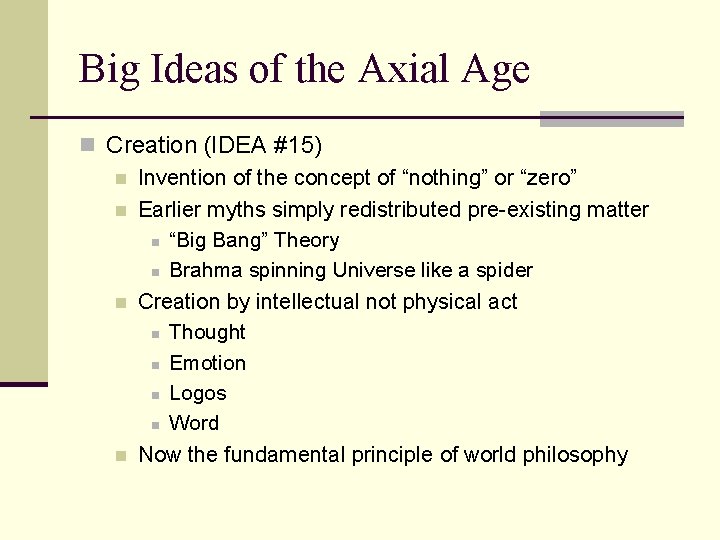 Big Ideas of the Axial Age

Creation (IDEA #15)
Invention of the concept of “nothing” or “zero”
Earlier myths simply redistributed pre-existing matter
“Big Bang” Theory
Brahma spinning Universe like a spider
Creation by intellectual not physical act
Thought
Emotion
Logos
Word
Now the fundamental principle of world philosophy